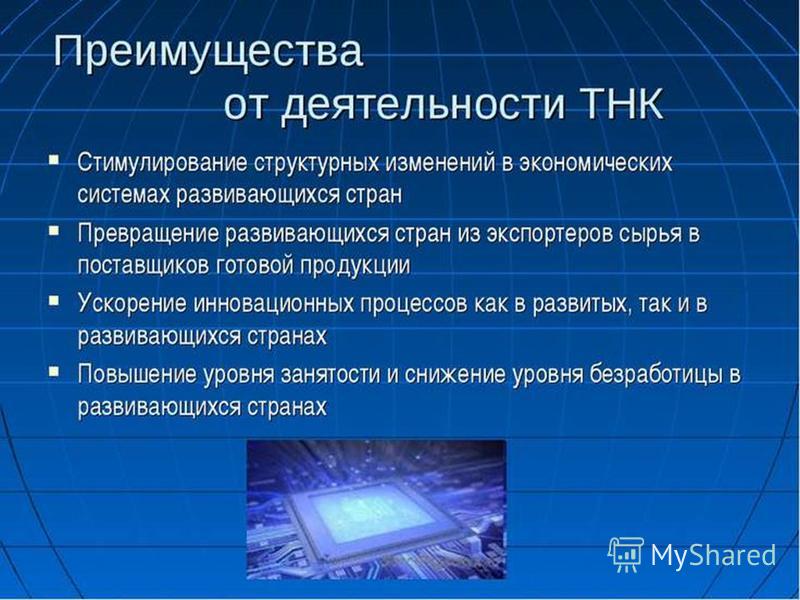 Преимущества
от деятельности ТНК

▪ Стимулирование структурных изменений в экономических системах развивающихся стран
▪ Превращение развивающихся стран из экспортеров сырья в поставщиков готовой продукции
▪ Ускорение инновационных процессов как в развитых, так и в развивающихся странах
▪ Повышение уровня занятости и снижение уровня безработицы в развивающихся странах

MyShared